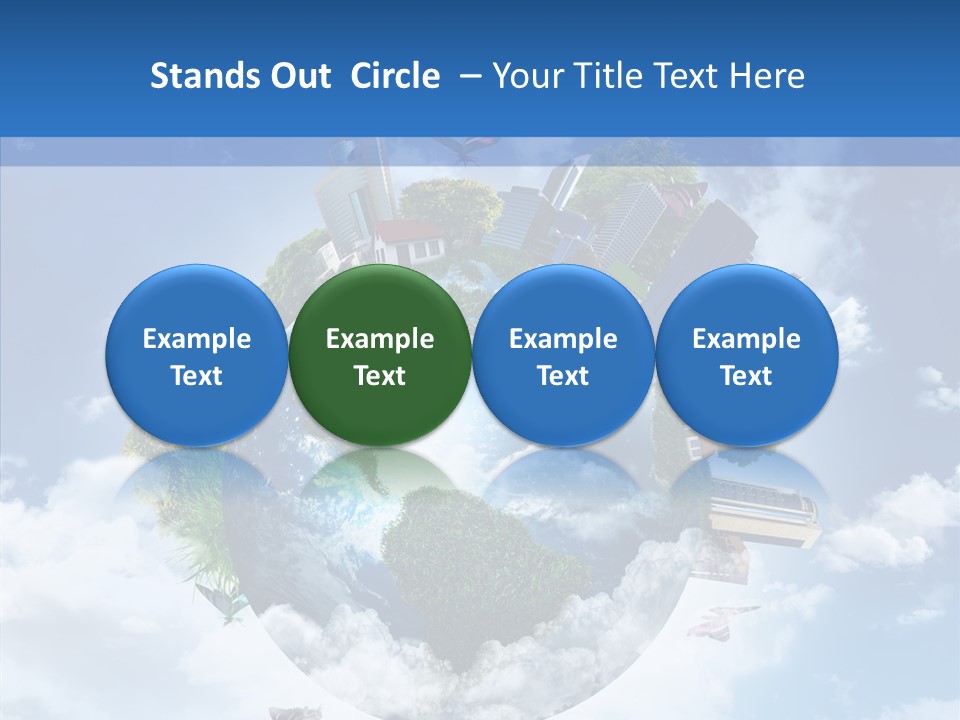 Stands Out Circle – Your Title Text Here

Example Text

Example Text

Example Text

Example Text